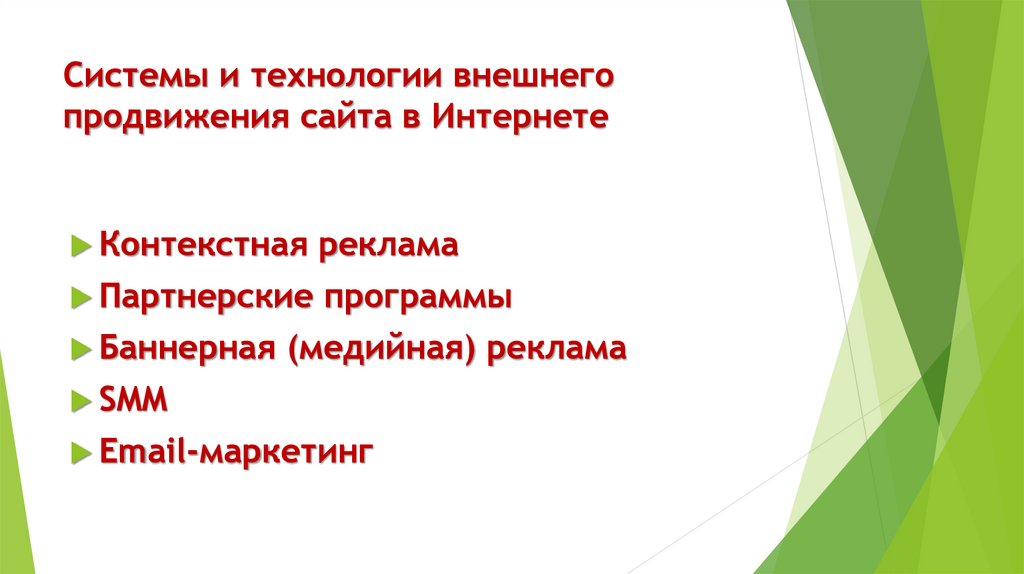 Системы и технологии внешнего продвижения сайта в Интернете

Контекстная реклама
Партнерские программы
Баннерная (медийная) реклама
SMM
Email-маркетинг